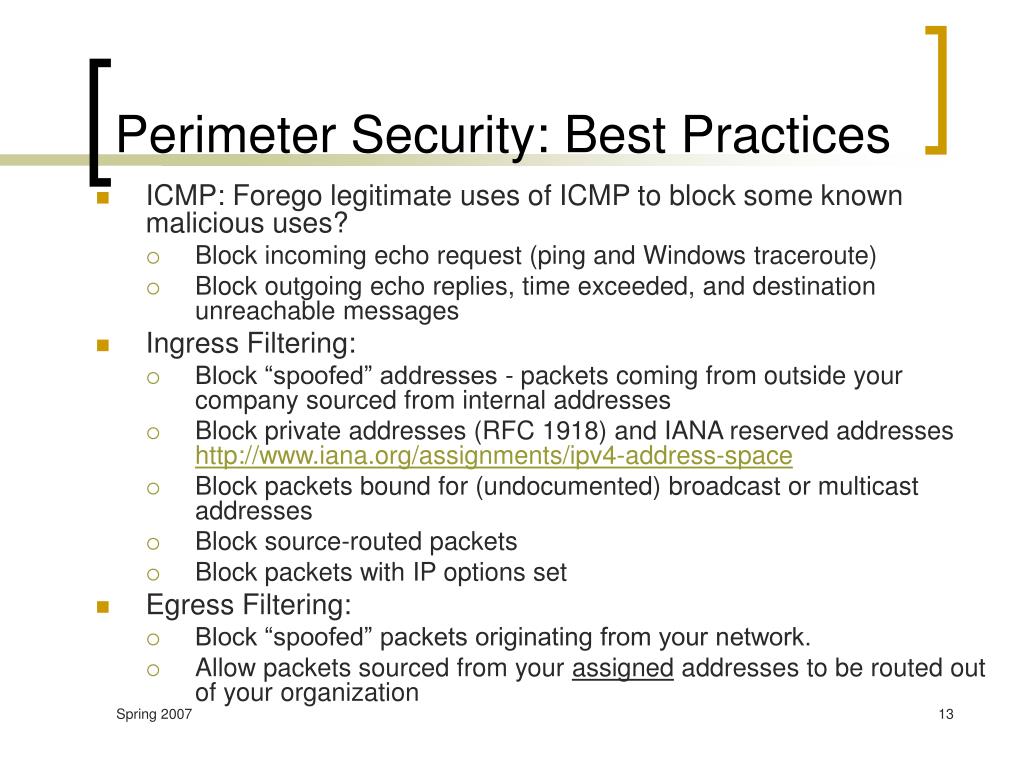 Perimeter Security: Best Practices

ICMP: Forego legitimate uses of ICMP to block some known malicious uses?

Block incoming echo request (ping and Windows traceroute)

Block outgoing echo replies, time exceeded, and destination unreachable messages

Ingress Filtering:

Block “spoofed” addresses - packets coming from outside your company sourced from internal addresses

Block private addresses (RFC 1918) and IANA reserved addresses http://www.iana.org/assignments/ipv4-address-space

Block packets bound for (undocumented) broadcast or multicast addresses

Block source-routed packets

Block packets with IP options set

Egress Filtering:

Block “spoofed” packets originating from your network.

Allow packets sourced from your assigned addresses to be routed out of your organization

Spring 2007

13